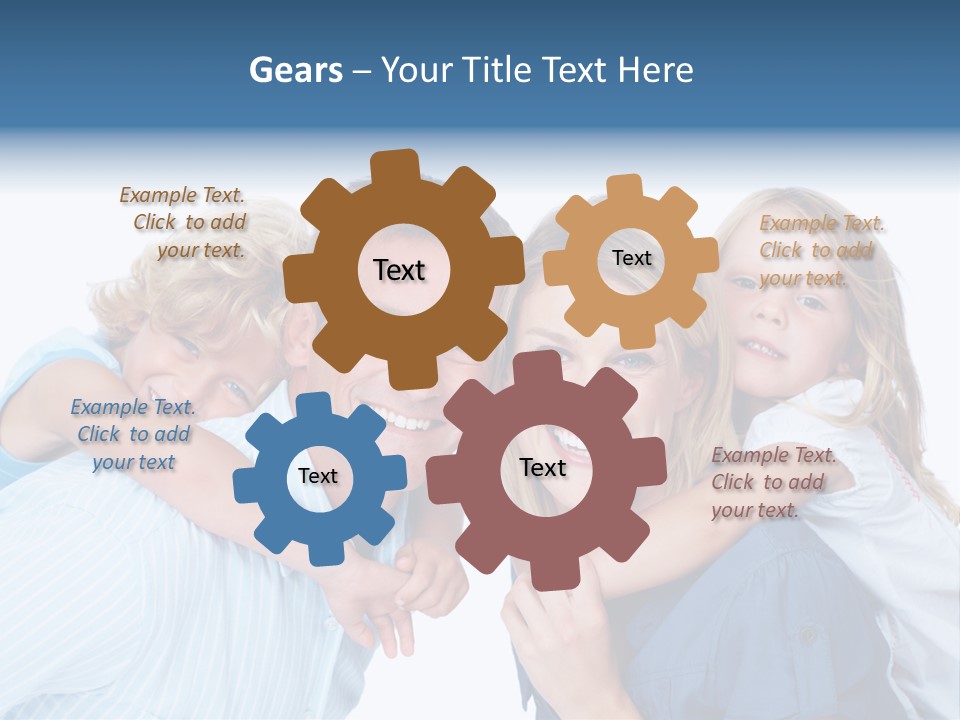 Gears – Your Title Text Here

Example Text. Click to add your text.

Text

Text

Example Text. Click to add your text.

Example Text. Click to add your text

Text

Text

Example Text. Click to add your text.